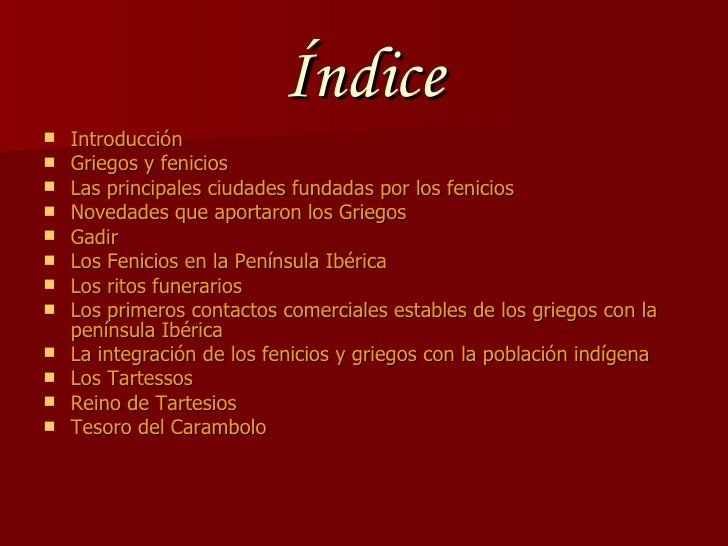 Índice

- Introducción
- Griegos y fenicios
- Las principales ciudades fundadas por los fenicios
- Novedades que aportaron los Griegos
- Gadir
- Los Fenicios en la Península Ibérica
- Los ritos funerarios
- Los primeros contactos comerciales estables de los griegos con la península Ibérica
- La integración de los fenicios y griegos con la población indígena
- Los Tartessos
- Reino de Tartesios
- Tesoro del Carambolo